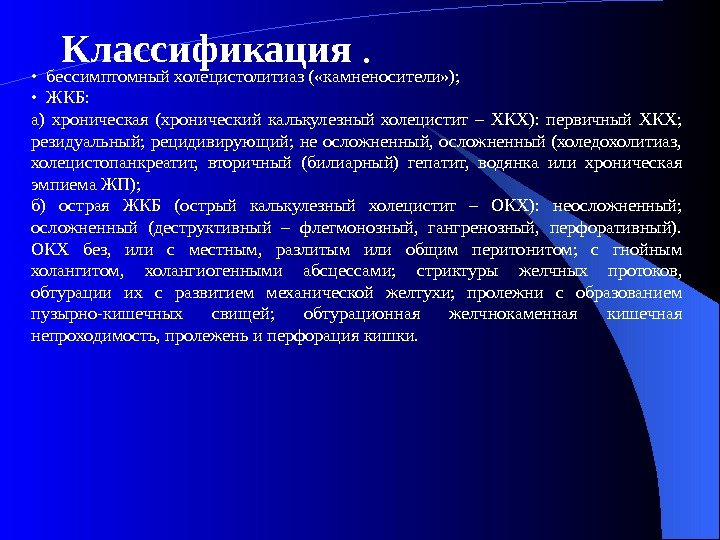 Классификация .

• бессимптомный холецистолитиаз («камненосители»);

• ЖКБ:

а) хроническая (хронический калькулезный холецистит – ХКХ): первичный ХКХ; резидуальный; рецидивирующий; не осложненный, осложненный (холедохолитиаз, холецистопанкреатит, вторичный (билиарный) гепатит, водянка или хроническая эмпиема ЖП);

б) острая ЖКБ (острый калькулезный холецистит – ОКХ): неосложненный; осложненный (деструктивный – флегмонозный, гангренозный, перфоративный). ОКХ без, или с местным, разлитым или общим перитонитом; с гнойным холангитом, холангиогенными абсцессами; стриктуры желчных протоков, обтурации их с развитием механической желтухи; пролежни с образованием пузырно-кишечных свищей; обтурационная желчнокаменная кишечная непроходимость, пролежень и перфорация кишки.